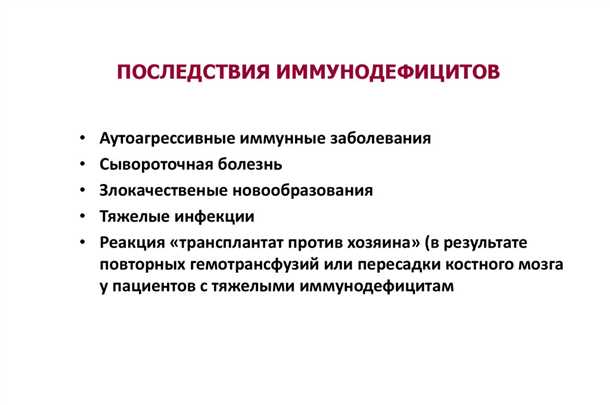 ПОСЛЕДСТВИЯ ИММУНОДЕФИЦИТОВ

• Аутоагрессивные иммунные заболевания
• Сывороточная болезнь
• Злокачественые новообразования
• Тяжелые инфекции
• Реакция «трансплантат против хозяина» (в результате повторных гемотрансфузий или пересадки костного мозга у пациентов с тяжелыми иммунодефицитам